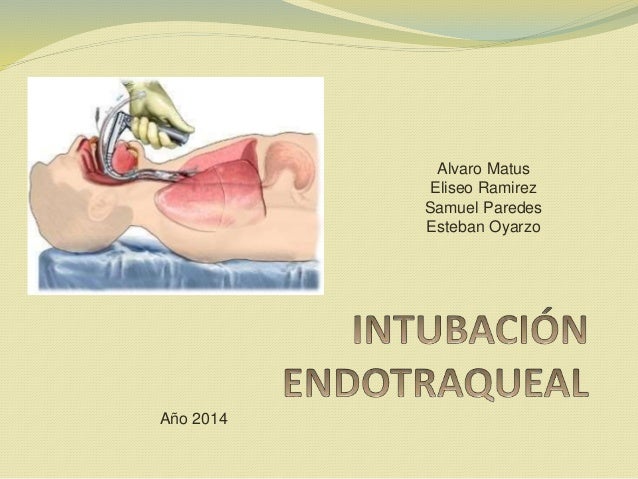 Alvaro Matus
Eliseo Ramirez
Samuel Paredes
Esteban Oyarzo

INTUBACIÓN ENDOTRAQUEAL

Año 2014